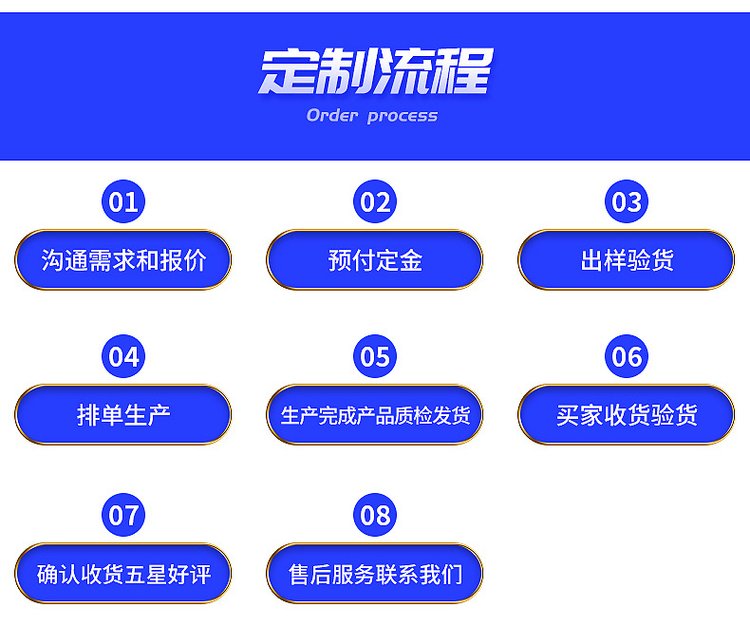 定制流程
Order process

01
沟通需求和报价

02
预付定金

03
出样验货

04
排单生产

05
生产完成产品质检发货

06
买家收货验货

07
确认收货五星好评

08
售后服务联系我们